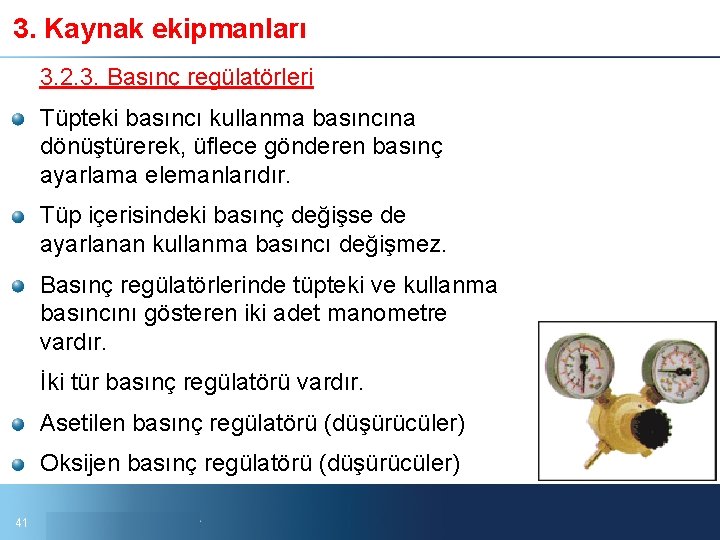 3. Kaynak ekipmanları

3.2.3. Basınç regülatörleri

Tüpteki basıncı kullanma basıncına dönüştürerek, üflece gönderen basınç ayarlama elemanlarıdır.

Tüp içerisindeki basınç değişse de ayarlanan kullanma basıncı değişmez.

Basınç regülatörlerinde tüpteki ve kullanma basıncını gösteren iki adet manometre vardır.

İki tür basınç regülatörü vardır.

Asetilen basınç regülatörü (düşürücüler)

Oksijen basınç regülatörü (düşürücüler)

41